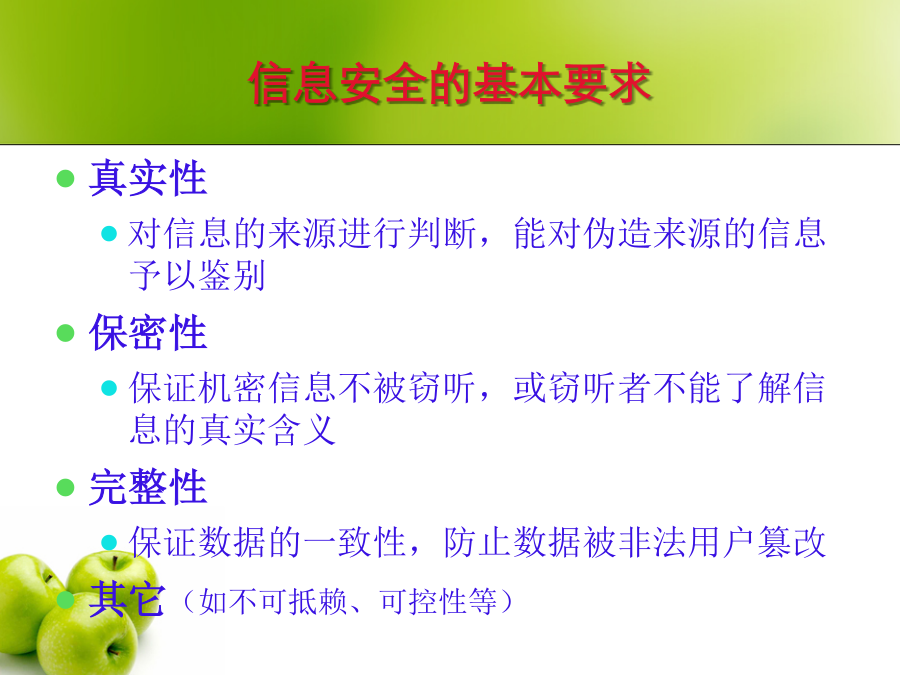 信息安全的基本要求

真实性

对信息的来源进行判断，能对伪造来源的信息予以鉴别

保密性

保证机密信息不被窃听，或窃听者不能了解信息的真实含义

完整性

保证数据的一致性，防止数据被非法用户篡改

其它（如不可抵赖、可控性等）